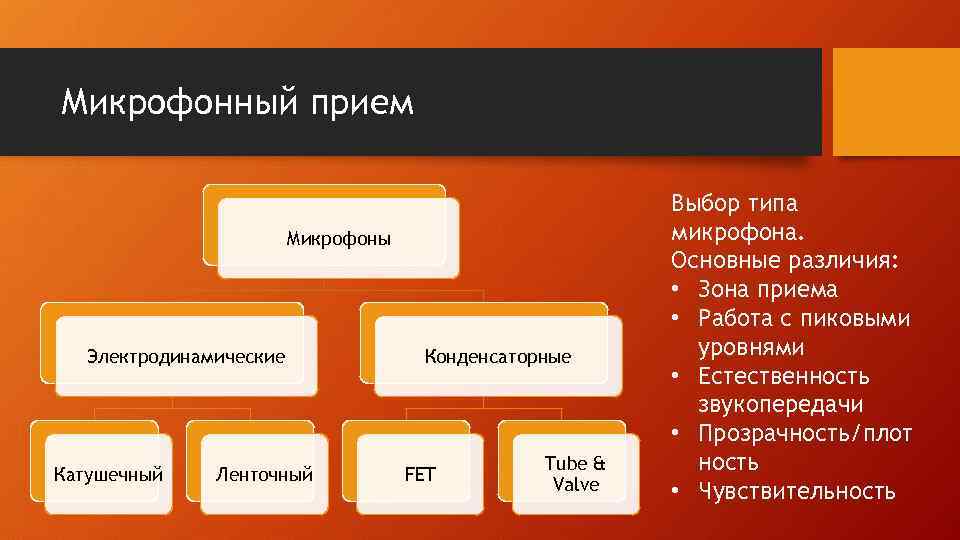 Микрофонный прием

Микрофоны

Электродинамические

Конденсаторные

Катушечный

Ленточный

FET

Tube & Valve

Выбор типа микрофона.
Основные различия:
• Зона приема
• Работа с пиковыми уровнями
• Естественность звукопередачи
• Прозрачность/плотность
• Чувствительность